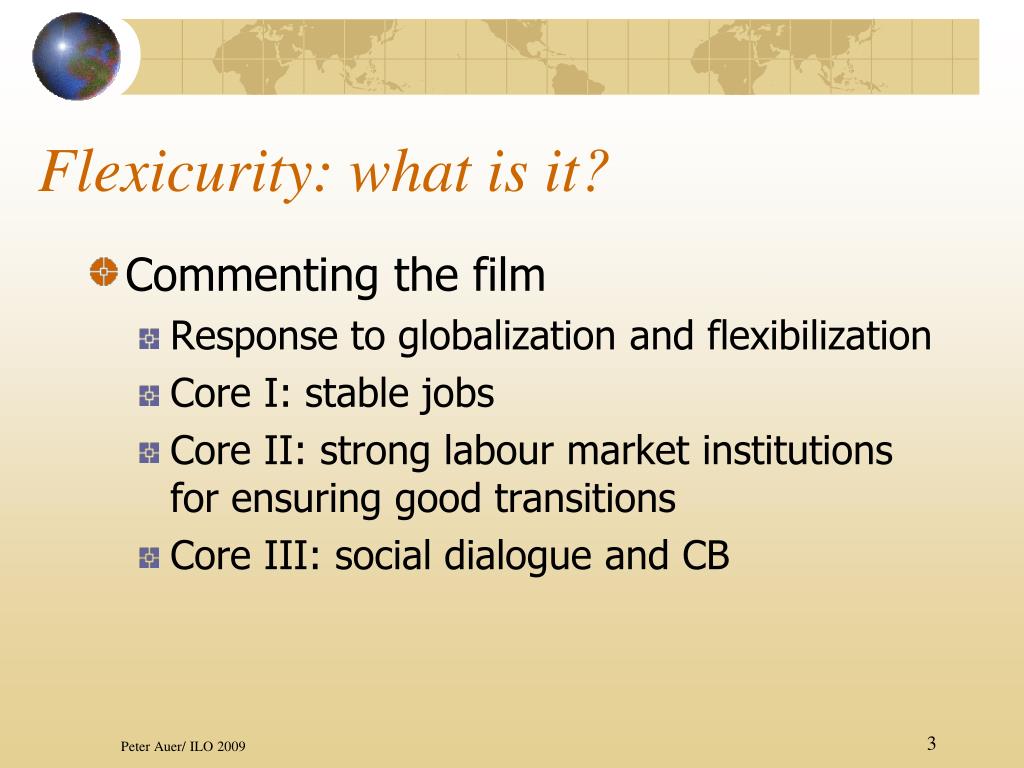 Flexicurity: what is it?

Commenting the film

Response to globalization and flexibilization

Core I: stable jobs

Core II: strong labour market institutions for ensuring good transitions

Core III: social dialogue and CB

Peter Auer/ ILO 2009

3